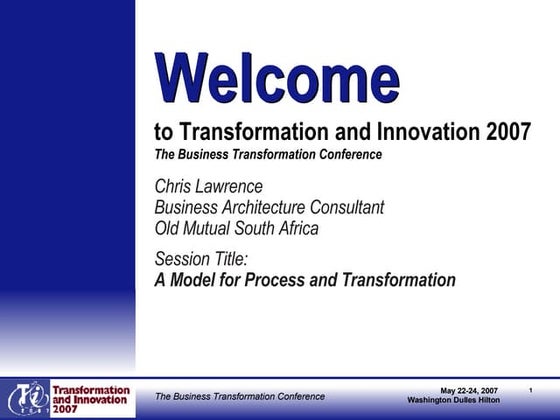 Welcome

to Transformation and Innovation 2007

The Business Transformation Conference

Chris Lawrence
Business Architecture Consultant
Old Mutual South Africa

Session Title:
A Model for Process and Transformation

Ti 2007

Transformation and Innovation 2007

The Business Transformation Conference

May 22-24, 2007
Washington Dulles Hilton

1